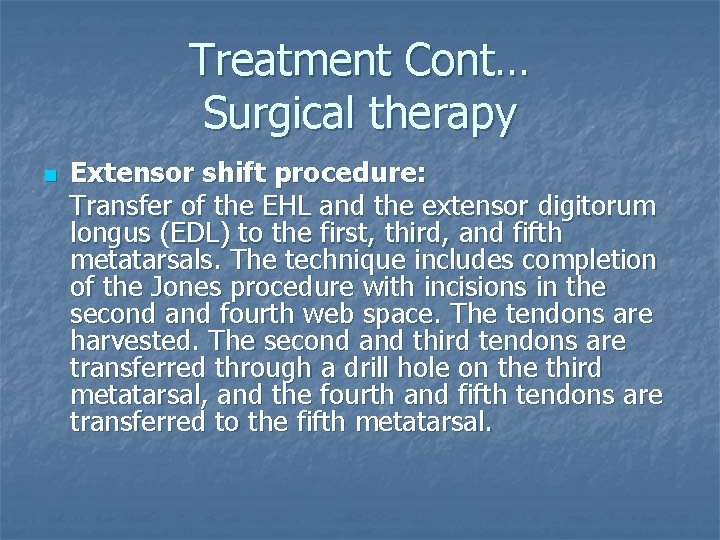 Treatment Cont…
Surgical therapy

Extensor shift procedure:
Transfer of the EHL and the extensor digitorum longus (EDL) to the first, third, and fifth metatarsals. The technique includes completion of the Jones procedure with incisions in the second and fourth web space. The tendons are harvested. The second and third tendons are transferred through a drill hole on the third metatarsal, and the fourth and fifth tendons are transferred to the fifth metatarsal.